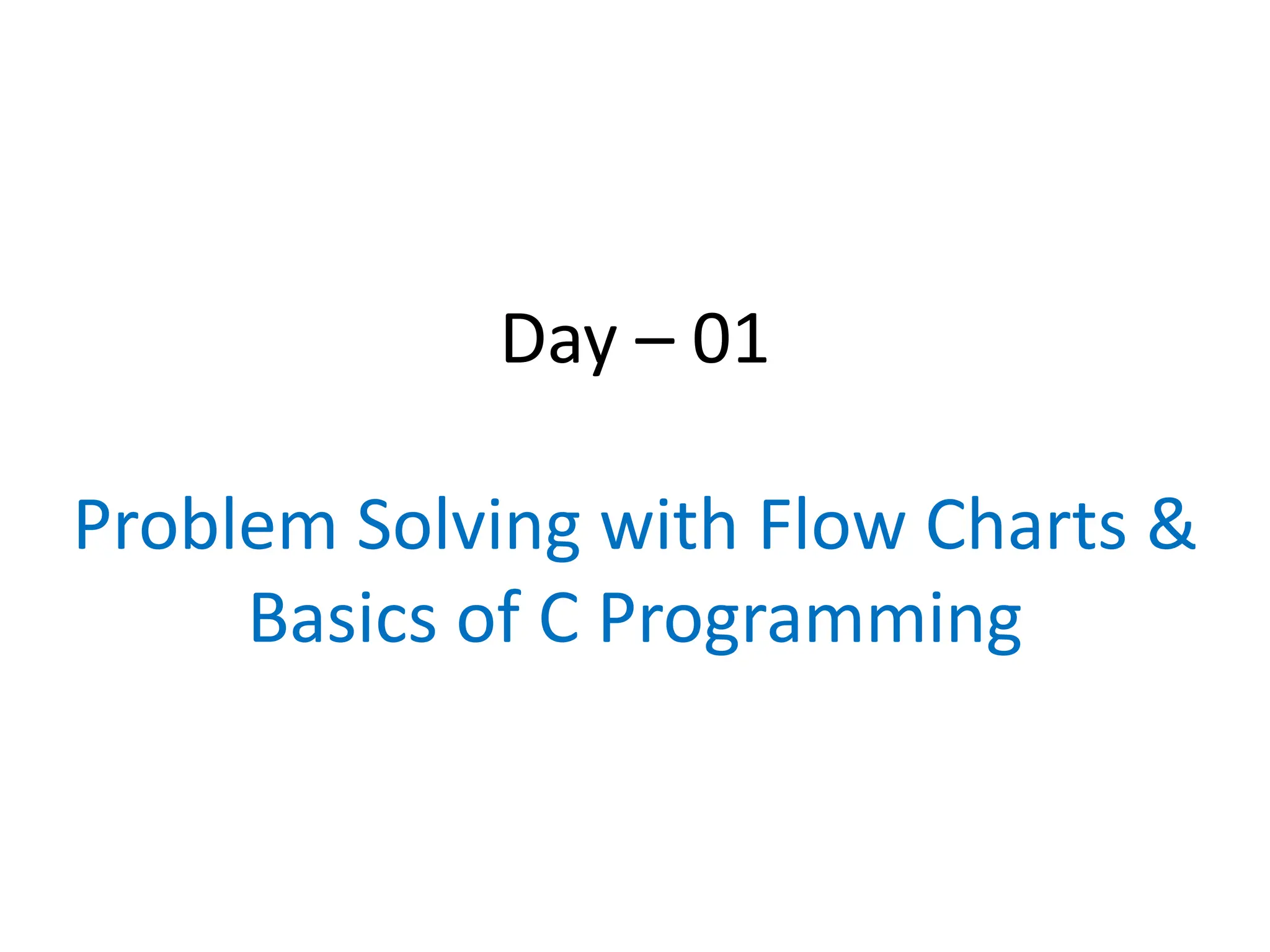 Day – 01

Problem Solving with Flow Charts & Basics of C Programming